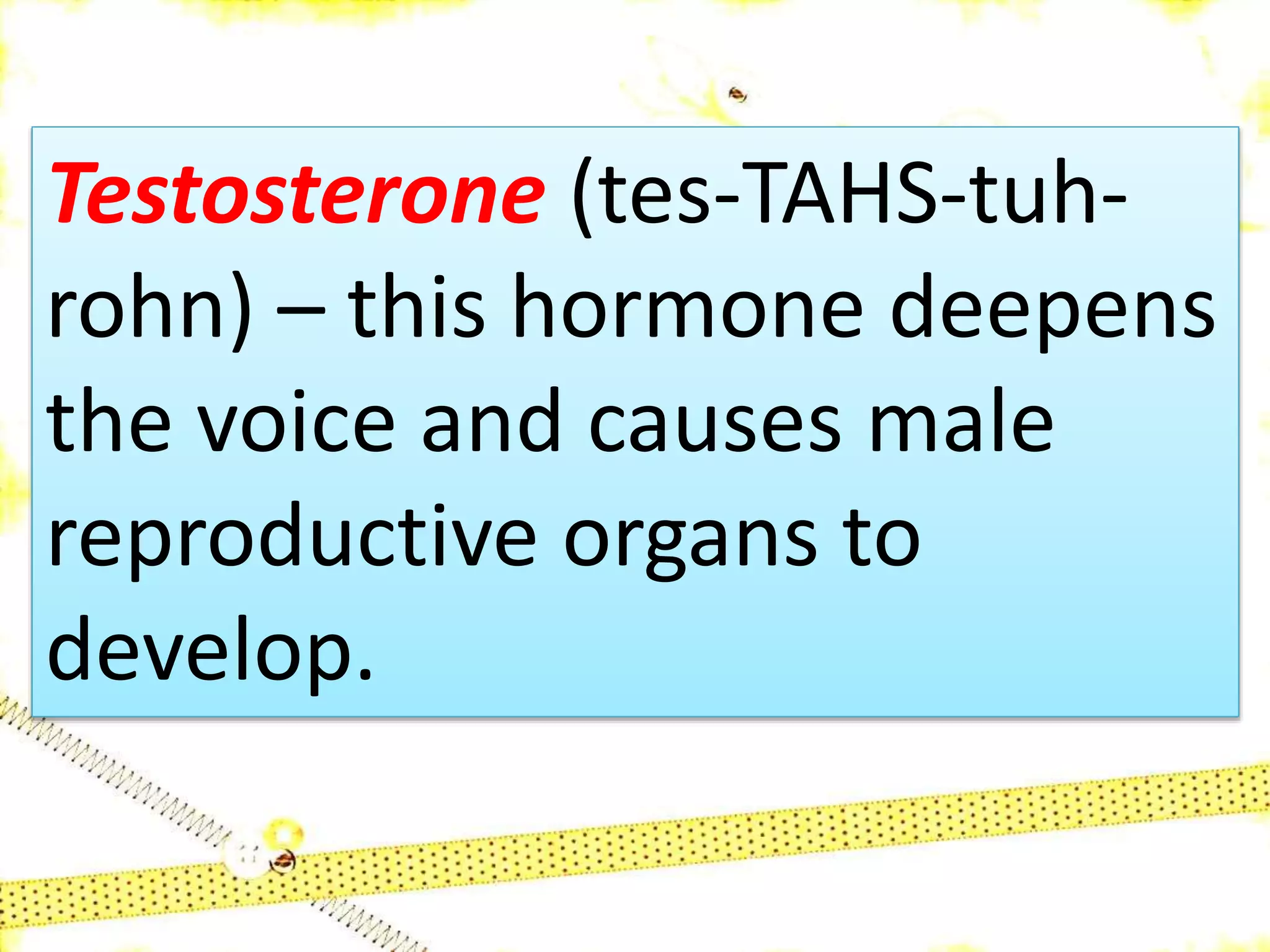 Testosterone (tes-TAHS-tuh-rohn) – this hormone deepens the voice and causes male reproductive organs to develop.